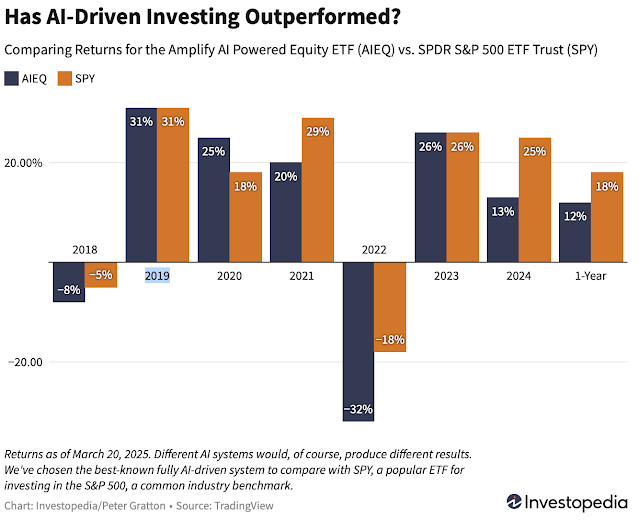 Has AI-Driven Investing Outperformed?

Comparing Returns for the Amplify AI Powered Equity ETF (AIEQ) vs. SPDR S&P 500 ETF Trust (SPY)

AIEQ SPY

20.00%

−20.00

2018
−8% −5%

2019
31% 31%

2020
25% 18%

2021
20% 29%

2022
−32% −18%

2023
26% 26%

2024
13% 25%

1-Year
12% 18%

Returns as of March 20, 2025. Different AI systems would, of course, produce different results. We've chosen the best-known fully AI-driven system to compare with SPY, a popular ETF for investing in the S&P 500, a common industry benchmark.

Chart: Investopedia/Peter Gratton • Source: TradingView

Investopedia